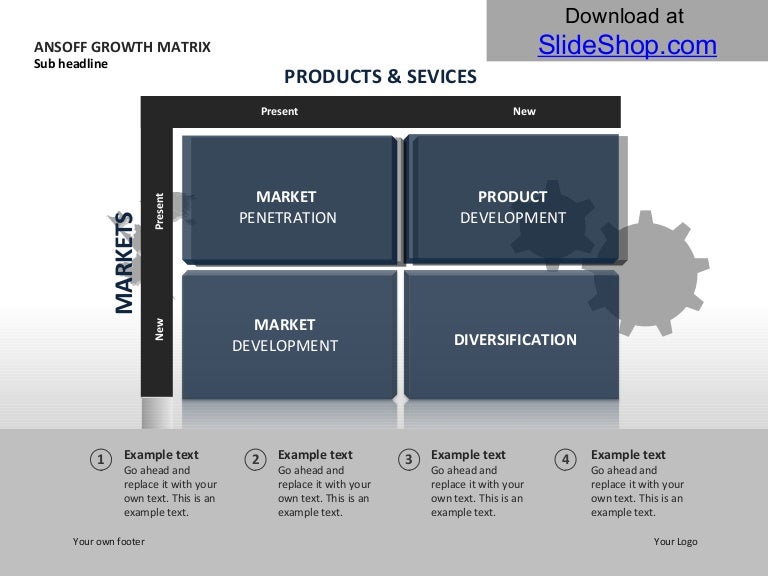 Download at
SlideShop.com

ANSOFF GROWTH MATRIX
Sub headline

PRODUCTS & SEVICES

Present

New

MARKETS

Present

New

MARKET
PENETRATION

PRODUCT
DEVELOPMENT

MARKET
DEVELOPMENT

DIVERSIFICATION

1 Example text
Go ahead and replace it with your own text. This is an example text.

2 Example text
Go ahead and replace it with your own text. This is an example text.

3 Example text
Go ahead and replace it with your own text. This is an example text.

4 Example text
Go ahead and replace it with your own text. This is an example text.

Your own footer

Your Logo